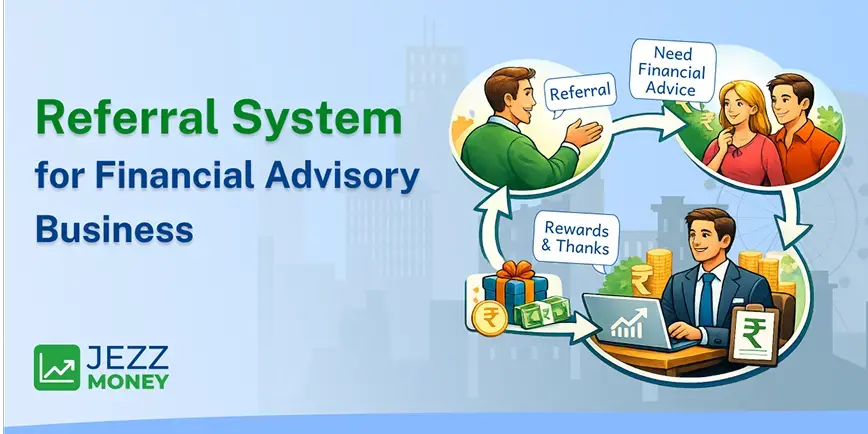 Referral System
for Financial Advisory Business

Referral

Need Financial Advice

Rewards & Thanks

JEZZ MONEY